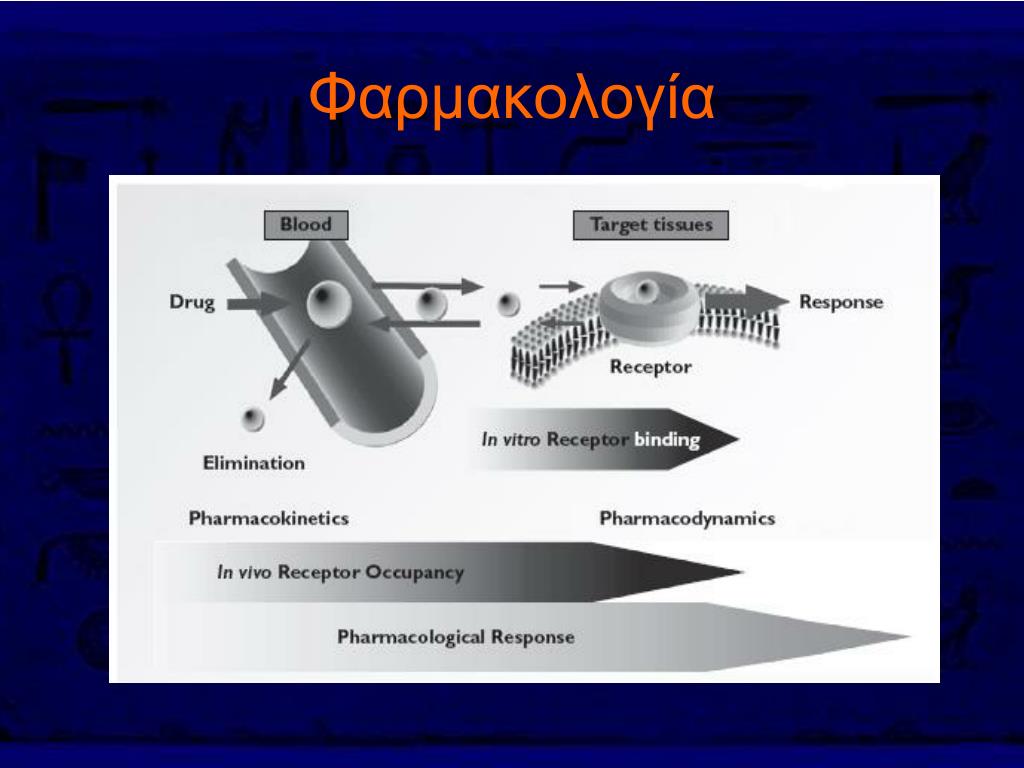 Φαρμακολογία

Blood

Target tissues

Drug

Response

Receptor

Elimination

In vitro Receptor binding

Pharmacokinetics

Pharmacodynamics

In vivo Receptor Occupancy

Pharmacological Response